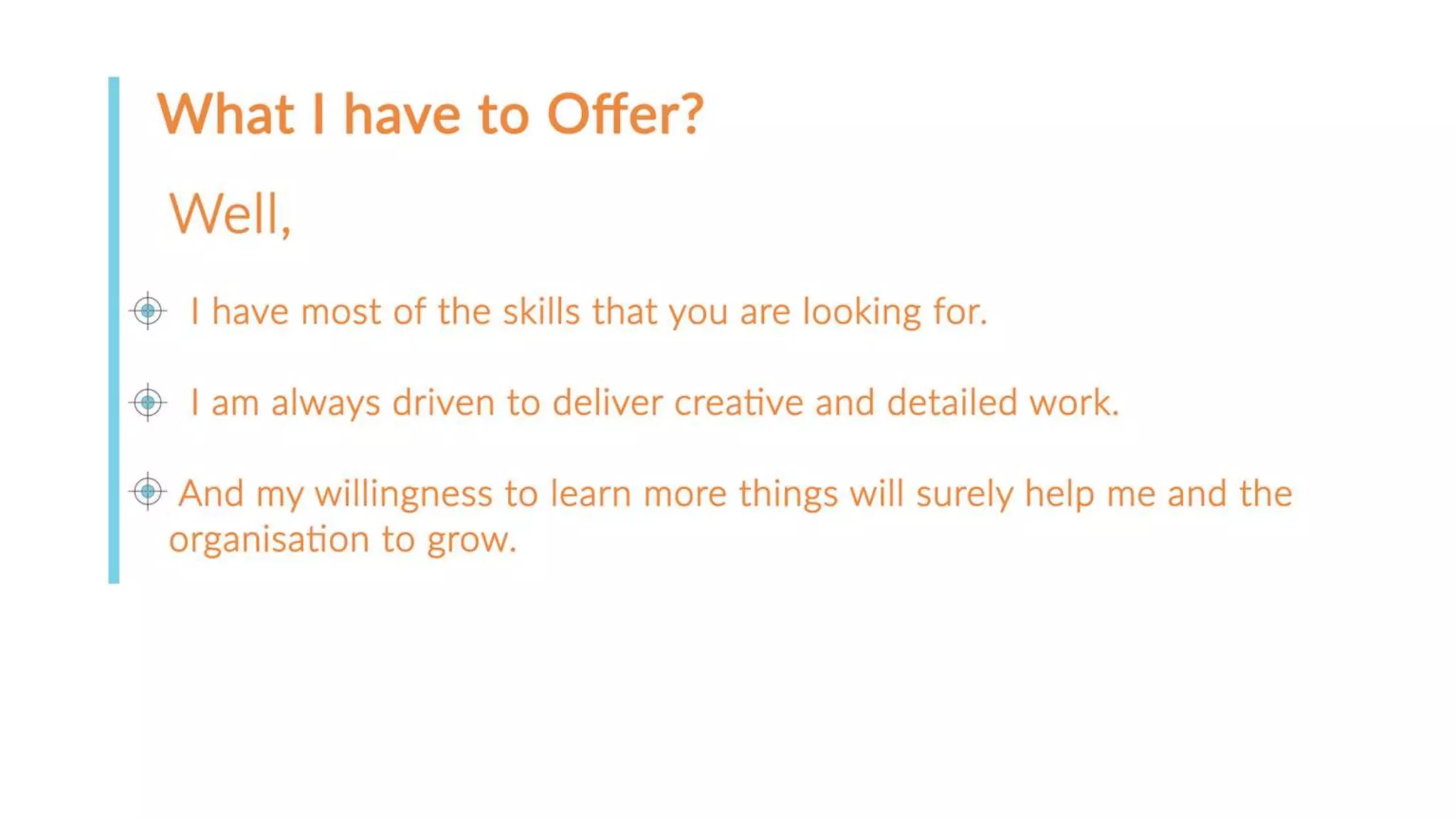 What I have to Offer?

Well,

I have most of the skills that you are looking for.

I am always driven to deliver creative and detailed work.

And my willingness to learn more things will surely help me and the organisation to grow.